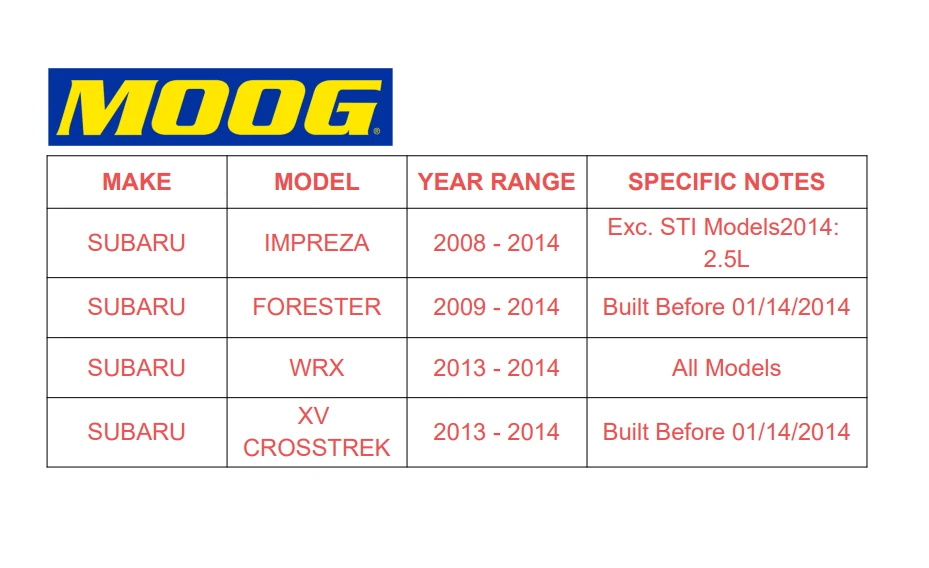 MOOG®

| MAKE | MODEL | YEAR RANGE | SPECIFIC NOTES |
|---|---|---|---|
| SUBARU | IMPREZA | 2008 - 2014 | Exc. STI Models2014: 2.5L |
| SUBARU | FORESTER | 2009 - 2014 | Built Before 01/14/2014 |
| SUBARU | WRX | 2013 - 2014 | All Models |
| SUBARU | XV CROSSTREK | 2013 - 2014 | Built Before 01/14/2014 |